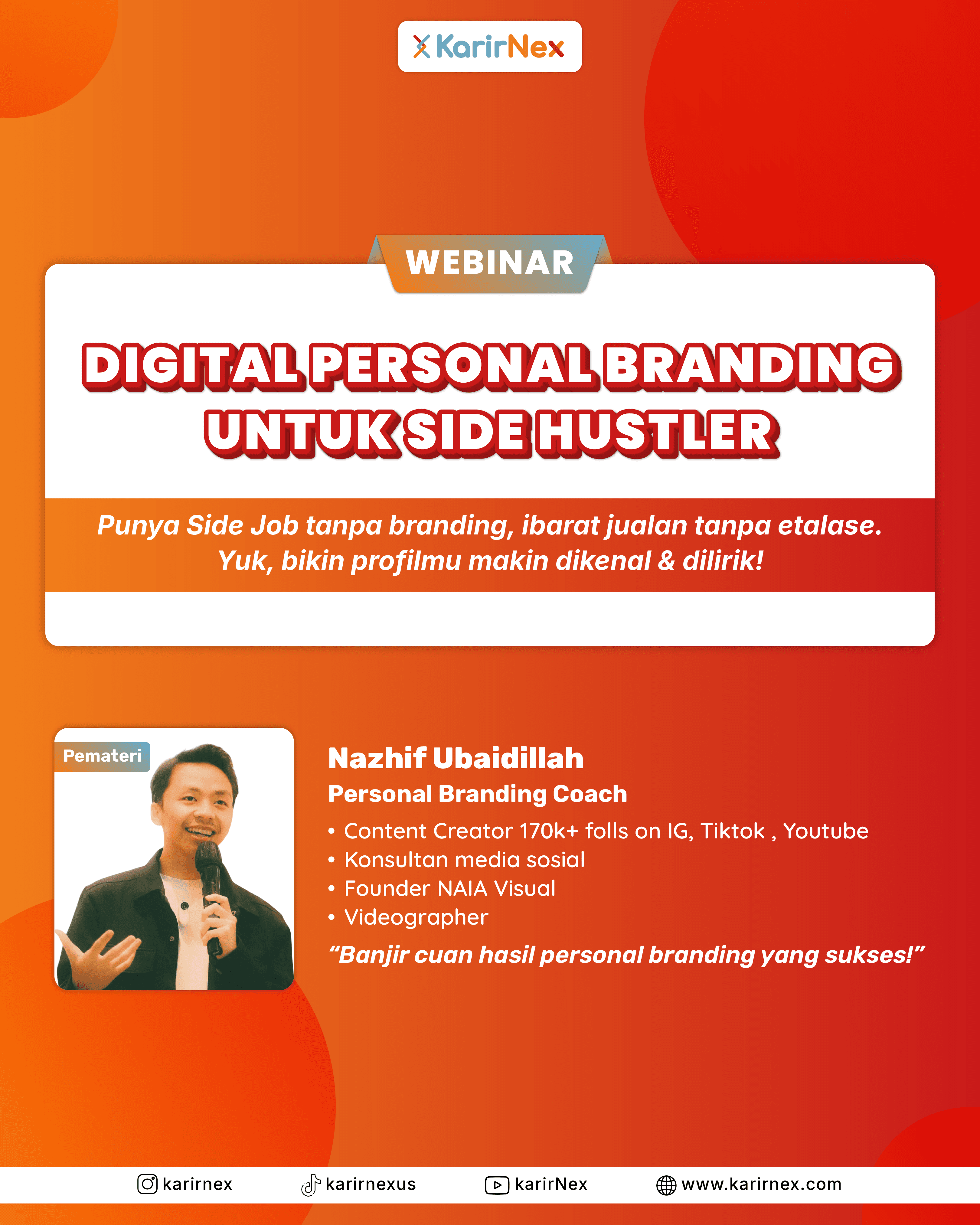 KarirNex

WEBINAR

DIGITAL PERSONAL BRANDING UNTUK SIDE HUSTLER

Punya Side Job tanpa branding, ibarat jualan tanpa etalase. Yuk, bikin profilmu makin dikenal & dilirik!

Pemateri

Nazhif Ubaidillah
Personal Branding Coach

• Content Creator 170k+ folls on IG, Tiktok , Youtube
• Konsultan media sosial
• Founder NAIA Visual
• Videographer

“Banjir cuan hasil personal branding yang sukses!”

karirnex karirnexus karirNex www.karirnex.com